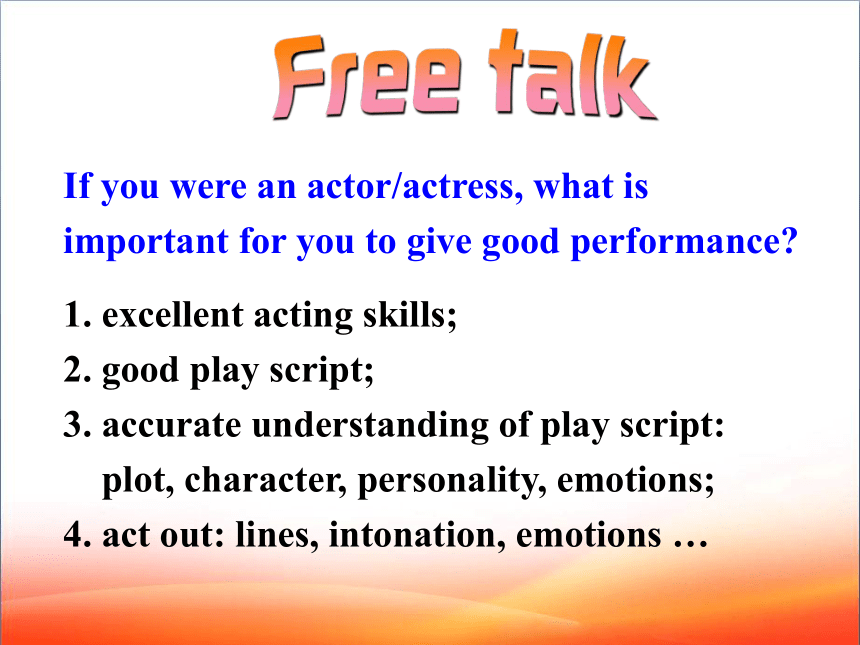 Free talk

If you were an actor/actress, what is important for you to give good performance?

1. excellent acting skills;
2. good play script;
3. accurate understanding of play script: plot, character, personality, emotions;
4. act out: lines, intonation, emotions …